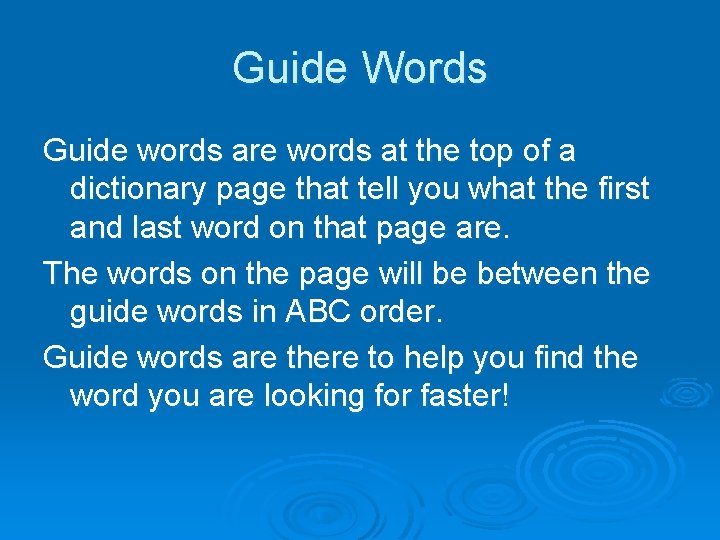 Guide Words

Guide words are words at the top of a dictionary page that tell you what the first and last word on that page are.

The words on the page will be between the guide words in ABC order.

Guide words are there to help you find the word you are looking for faster!